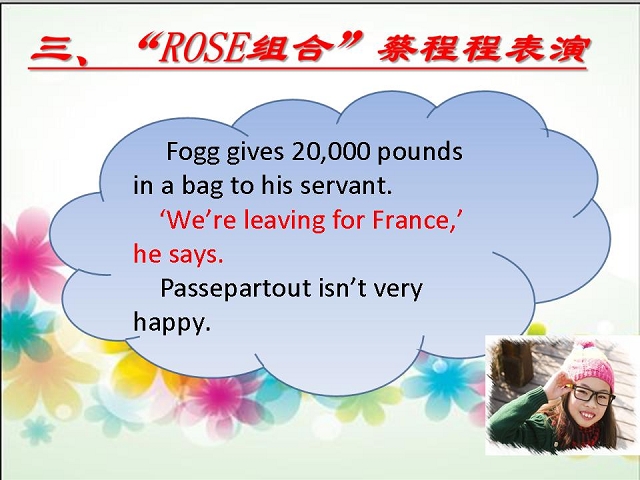 三、“ROSE组合”蔡程程表演

Fogg gives 20,000 pounds in a bag to his servant.

‘We’re leaving for France,’ he says.

Passepartout isn’t very happy.